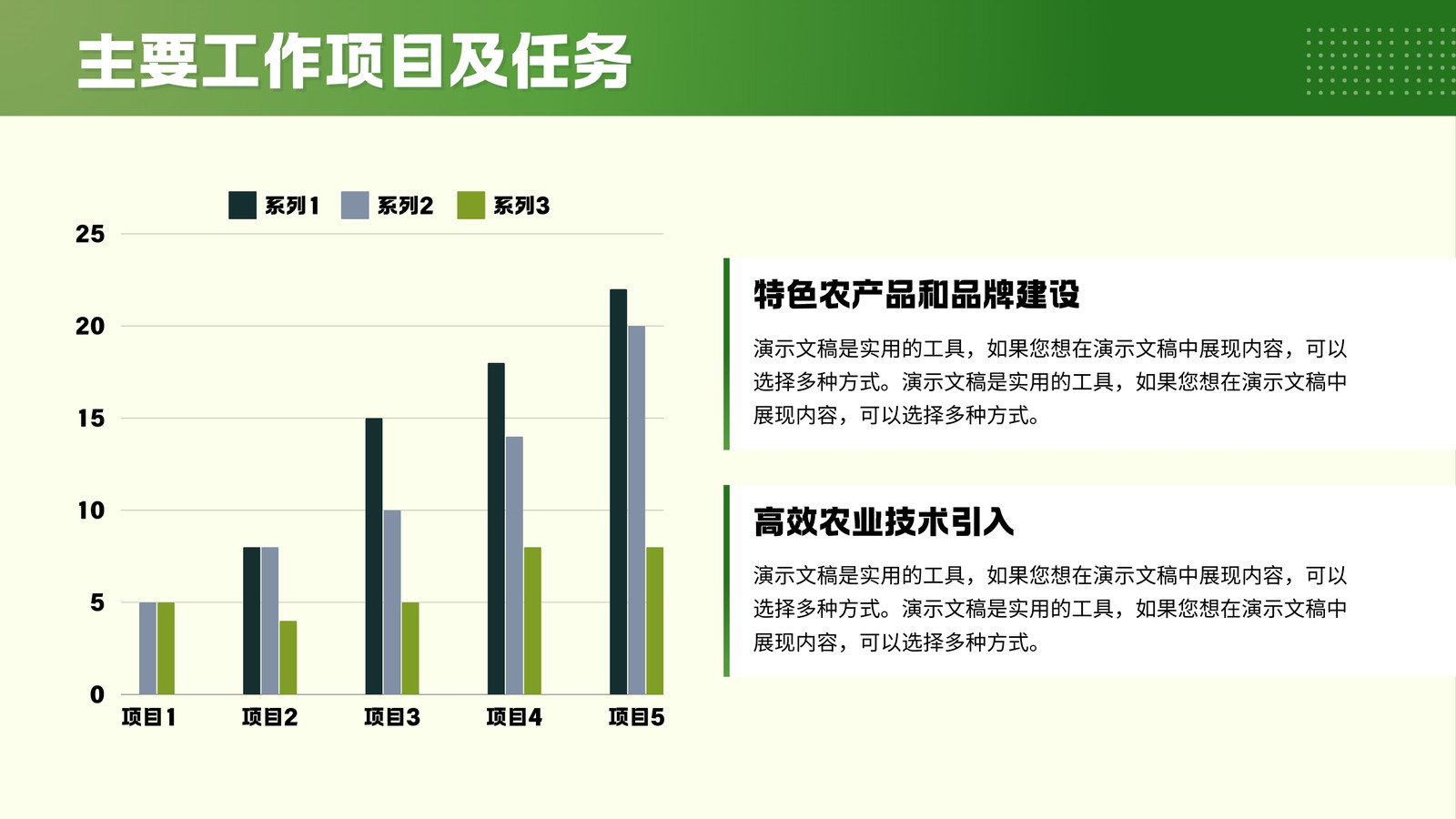 主要工作项目及任务

系列1 系列2 系列3

25
20
15
10
5
0

项目1 项目2 项目3 项目4 项目5

特色农产品和品牌建设

演示文稿是实用的工具，如果您想在演示文稿中展现内容，可以选择多种方式。演示文稿是实用的工具，如果您想在演示文稿中展现内容，可以选择多种方式。

高效农业技术引入

演示文稿是实用的工具，如果您想在演示文稿中展现内容，可以选择多种方式。演示文稿是实用的工具，如果您想在演示文稿中展现内容，可以选择多种方式。